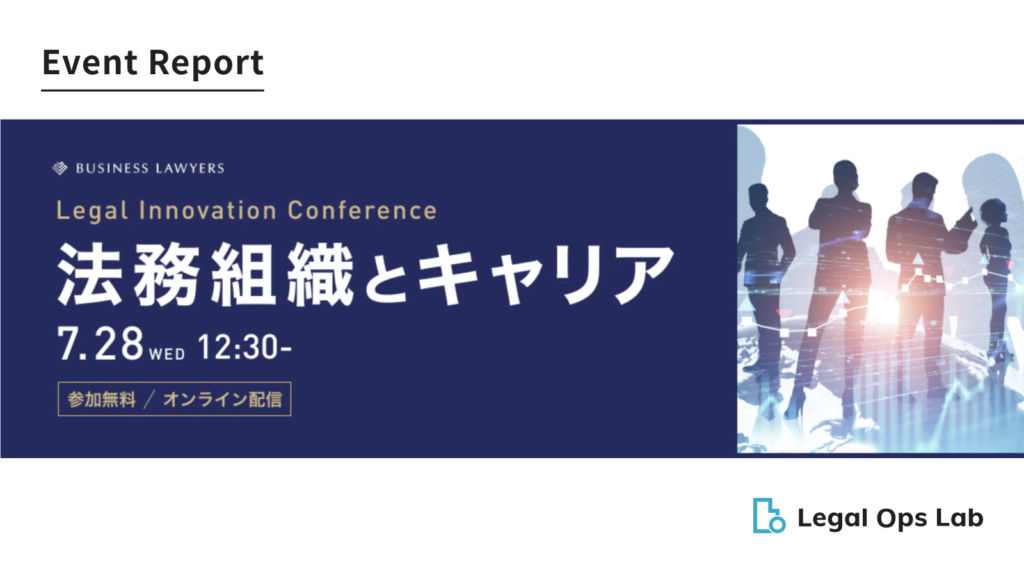 Event Report

BUSINESS LAWYERS

Legal Innovation Conference

法務組織とキャリア

7.28 WED 12:30-

参加無料 ／ オンライン配信

Legal Ops Lab